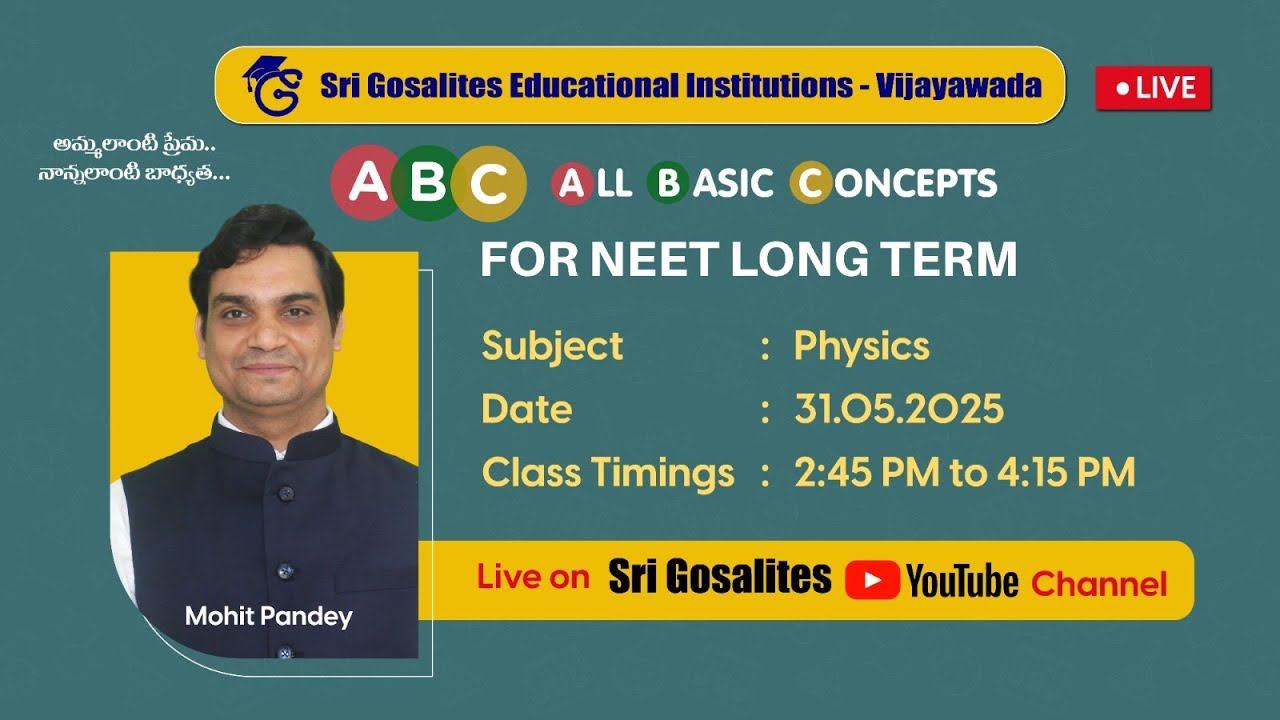 Sri Gosalites Educational Institutions - Vijayawada

LIVE

అమ్మలాంటి ప్రేమ..
నాన్నలాంటి బాధ్యత...

ABC ALL BASIC CONCEPTS

FOR NEET LONG TERM

Subject : Physics
Date : 31.05.2025
Class Timings : 2:45 PM to 4:15 PM

Mohit Pandey

Live on Sri Gosalites YouTube Channel